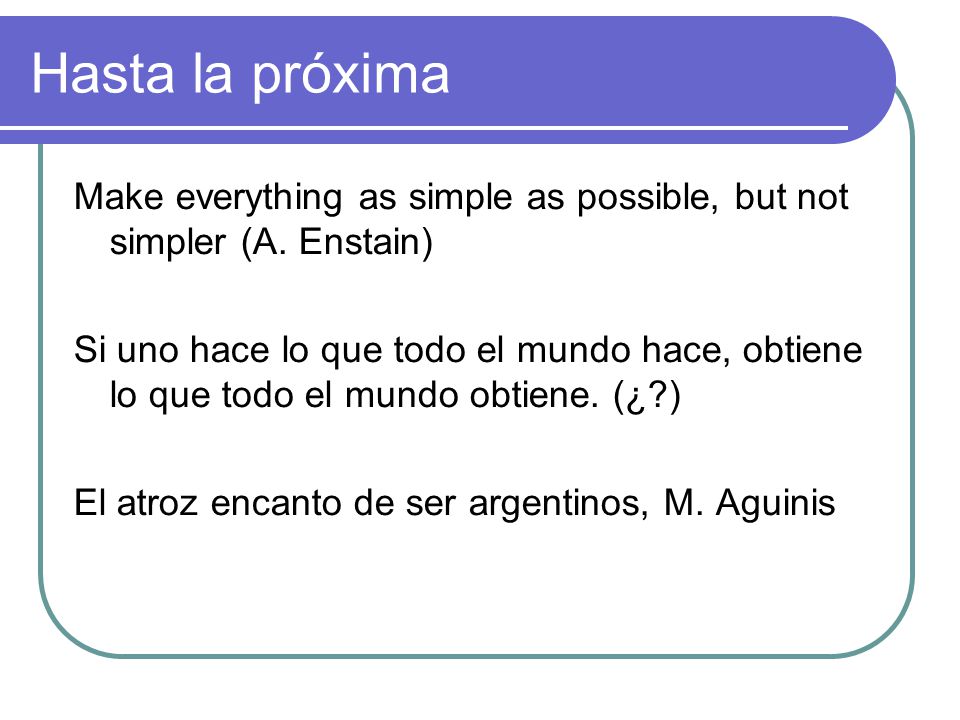 Hasta la próxima

Make everything as simple as possible, but not simpler (A. Enstain)

Si uno hace lo que todo el mundo hace, obtiene lo que todo el mundo obtiene. (¿?)

El atroz encanto de ser argentinos, M. Aguinis